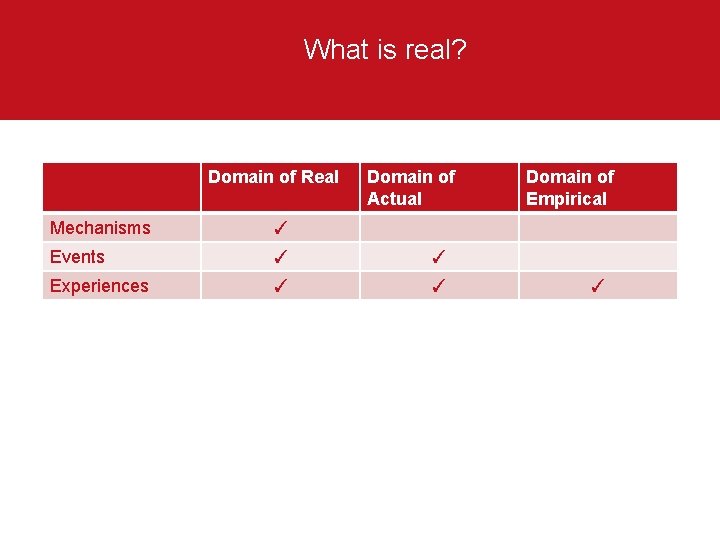 What is real?

| | Domain of Real | Domain of Actual | Domain of Empirical |
|---|---|---|---|
| Mechanisms | ✓ | | |
| Events | ✓ | ✓ | |
| Experiences | ✓ | ✓ | ✓ |